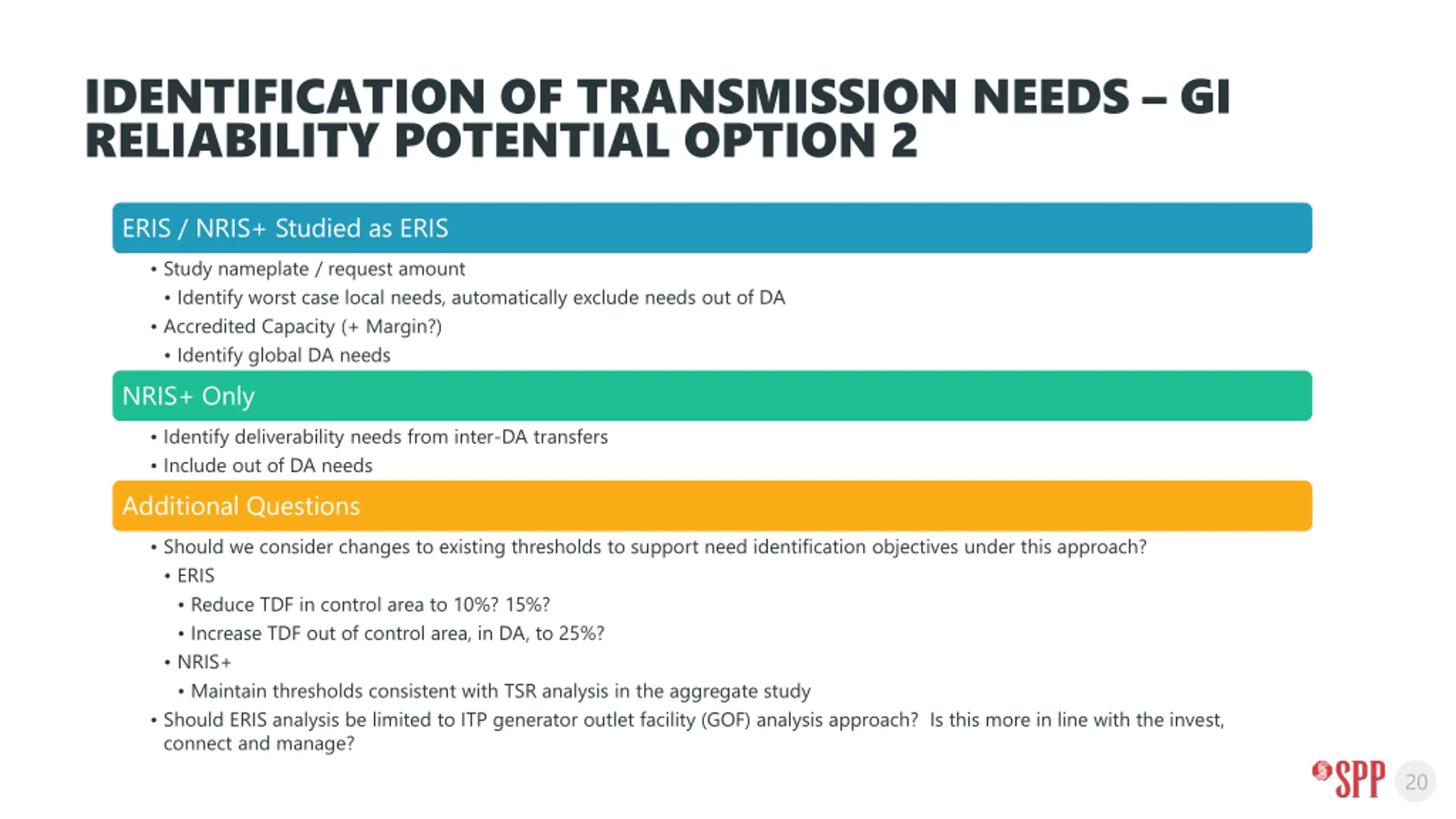 IDENTIFICATION OF TRANSMISSION NEEDS – GI RELIABILITY POTENTIAL OPTION 2

ERIS / NRIS+ Studied as ERIS

• Study nameplate / request amount
• Identify worst case local needs, automatically exclude needs out of DA
• Accredited Capacity (+ Margin?)
• Identify global DA needs

NRIS+ Only

• Identify deliverability needs from inter-DA transfers
• Include out of DA needs

Additional Questions

• Should we consider changes to existing thresholds to support need identification objectives under this approach?
• ERIS
• Reduce TDF in control area to 10%? 15%?
• Increase TDF out of control area, in DA, to 25%?
• NRIS+
• Maintain thresholds consistent with TSR analysis in the aggregate study
• Should ERIS analysis be limited to ITP generator outlet facility (GOF) analysis approach? Is this more in line with the invest, connect and manage?

SPP 20